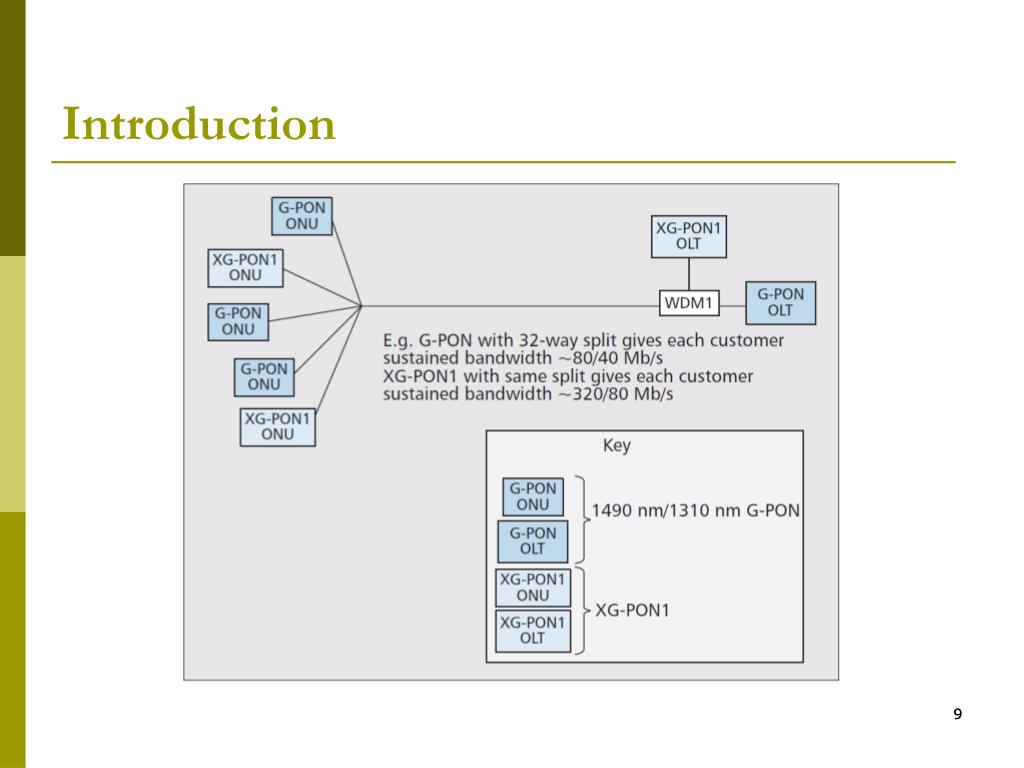 Introduction

G-PON ONU

XG-PON1 ONU

G-PON ONU

G-PON ONU

XG-PON1 ONU

XG-PON1 OLT

WDM1

G-PON OLT

E.g. G-PON with 32-way split gives each customer sustained bandwidth ~80/40 Mb/s
XG-PON1 with same split gives each customer sustained bandwidth ~320/80 Mb/s

Key

G-PON ONU

G-PON OLT

1490 nm/1310 nm G-PON

XG-PON1 ONU

XG-PON1 OLT

XG-PON1

9